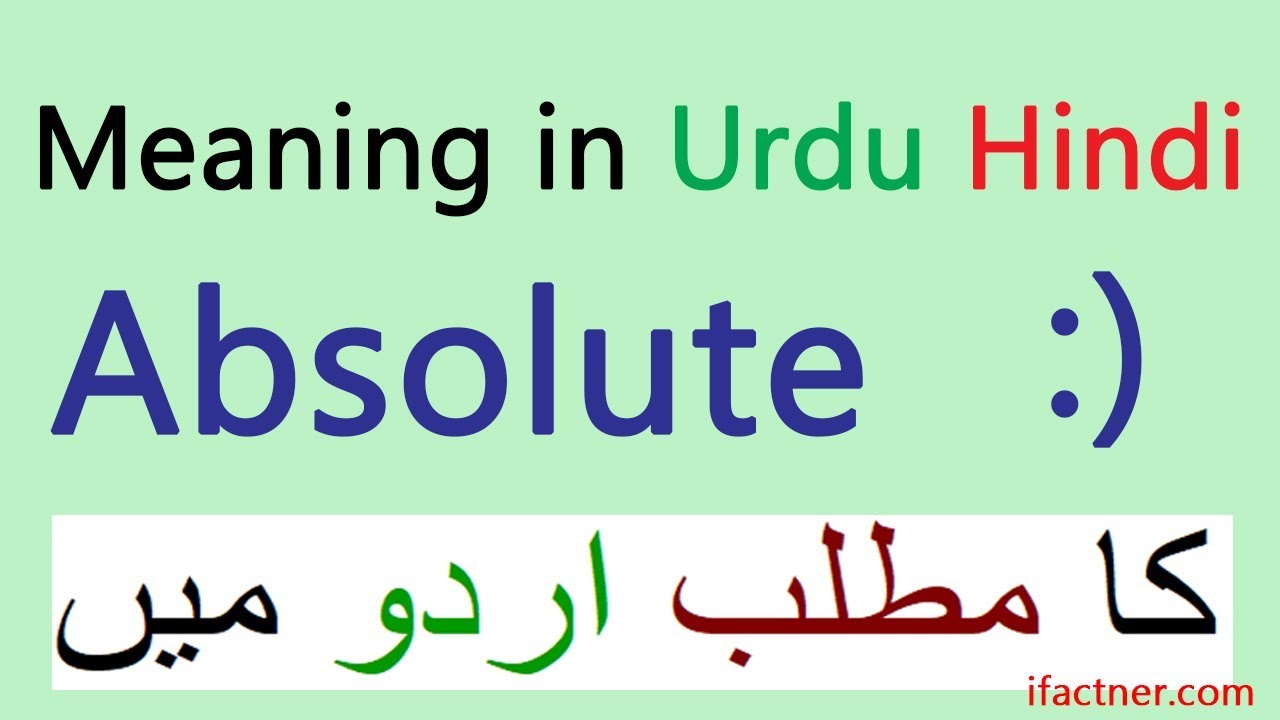 Meaning in Urdu Hindi

Absolute :)

کا مطلب اردو میں

ifactner.com